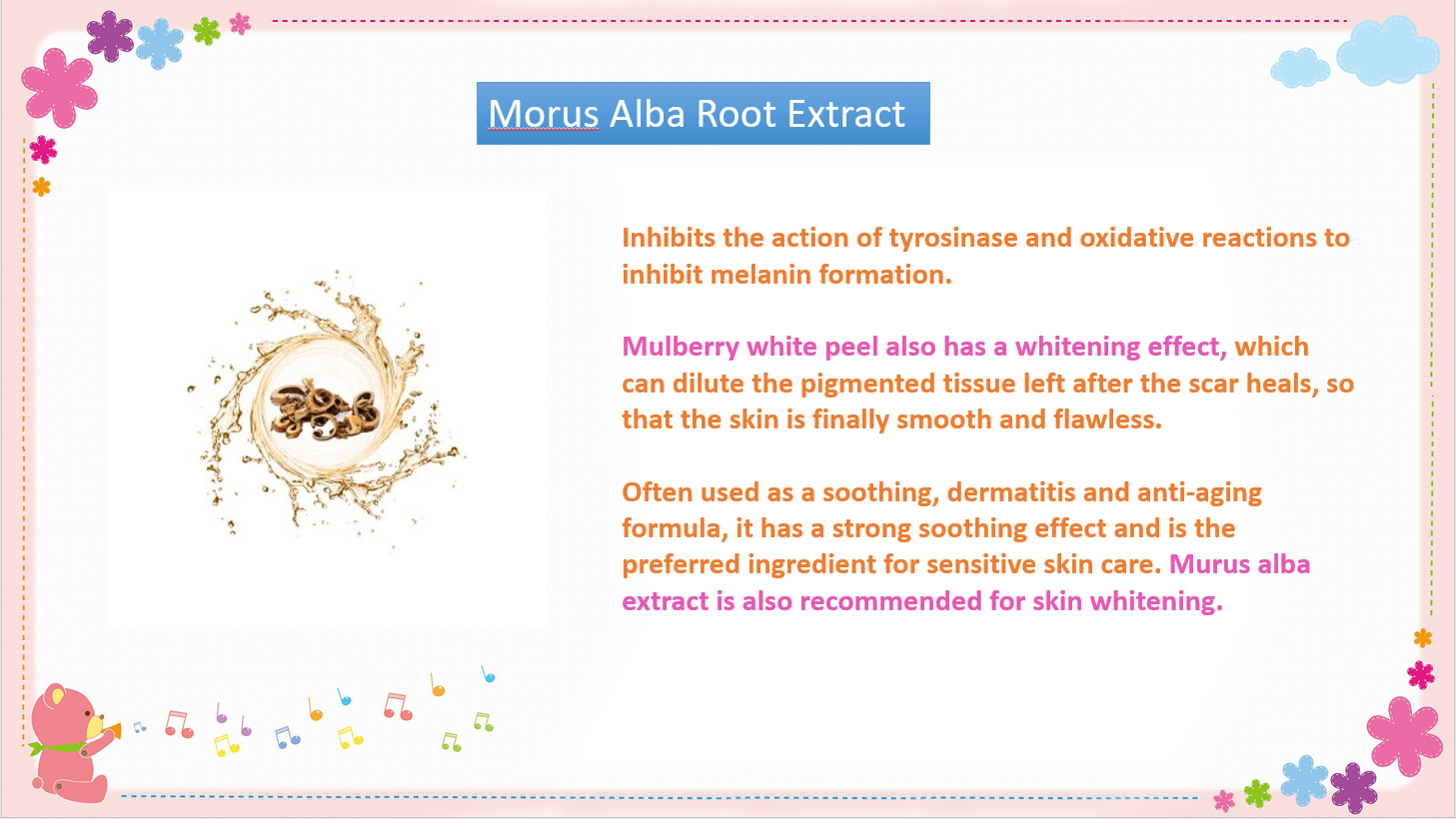 Morus Alba Root Extract

Inhibits the action of tyrosinase and oxidative reactions to inhibit melanin formation.

Mulberry white peel also has a whitening effect, which can dilute the pigmented tissue left after the scar heals, so that the skin is finally smooth and flawless.

Often used as a soothing, dermatitis and anti-aging formula, it has a strong soothing effect and is the preferred ingredient for sensitive skin care. Murus alba extract is also recommended for skin whitening.